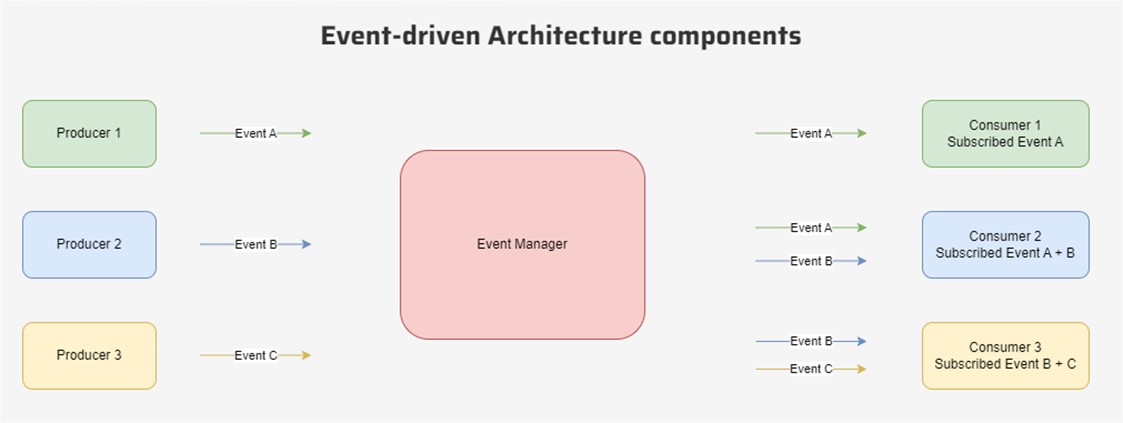 Event-driven Architecture components

Producer 1

Event A

Producer 2

Event B

Producer 3

Event C

Event Manager

Event A

Consumer 1
Subscribed Event A

Event A

Event B

Consumer 2
Subscribed Event A + B

Event B

Event C

Consumer 3
Subscribed Event B + C